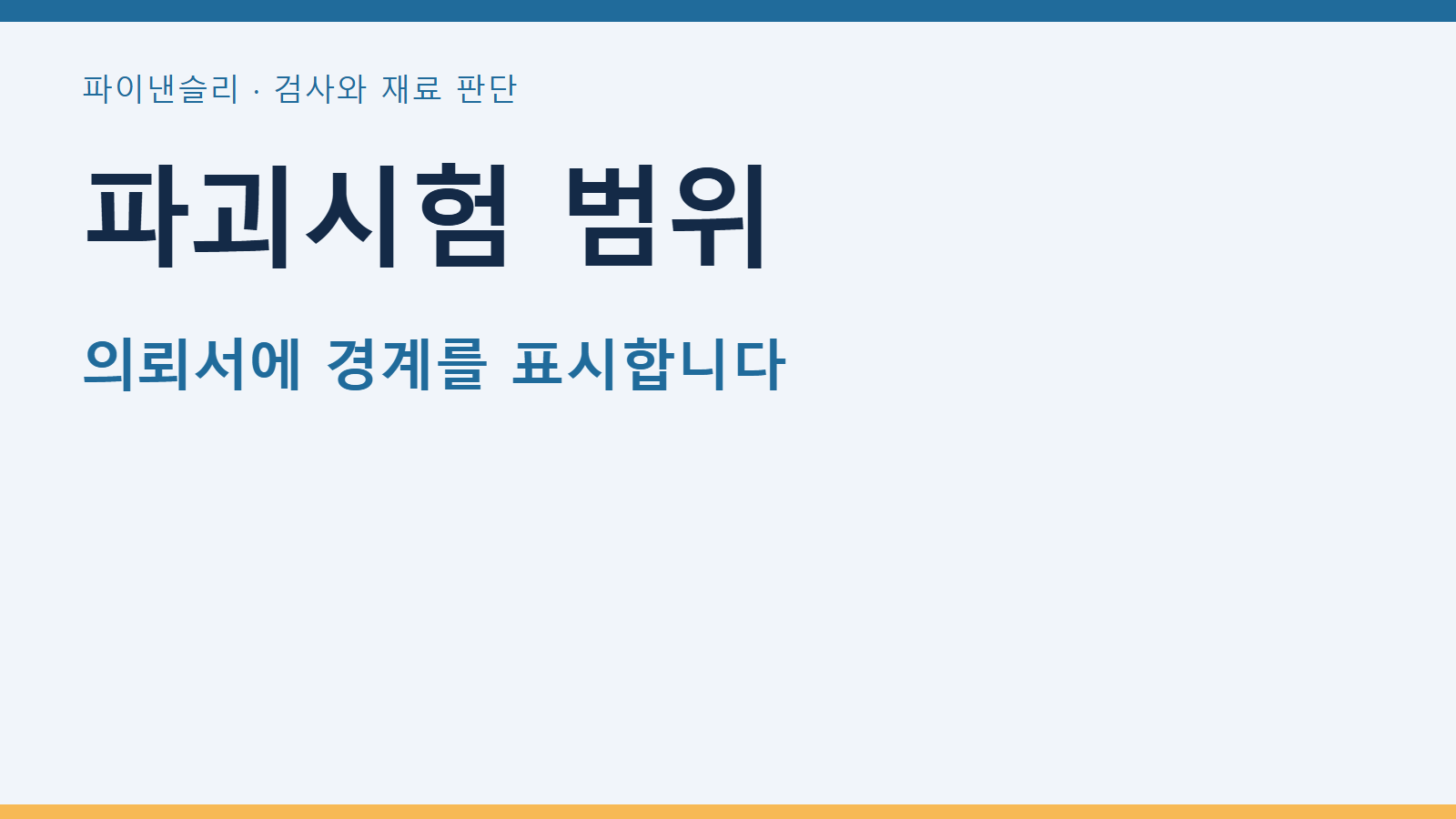 파이낸슬리 · 검사와 재료 판단

파괴시험 범위

의뢰서에 경계를 표시합니다